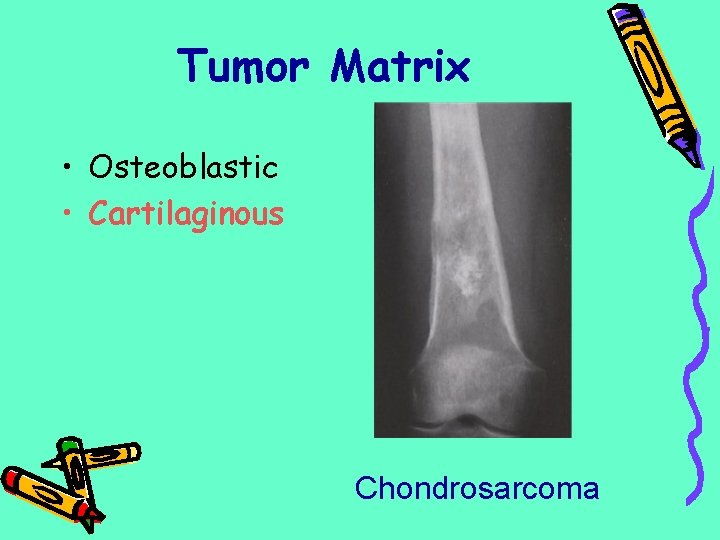 Tumor Matrix

• Osteoblastic
• Cartilaginous

Chondrosarcoma